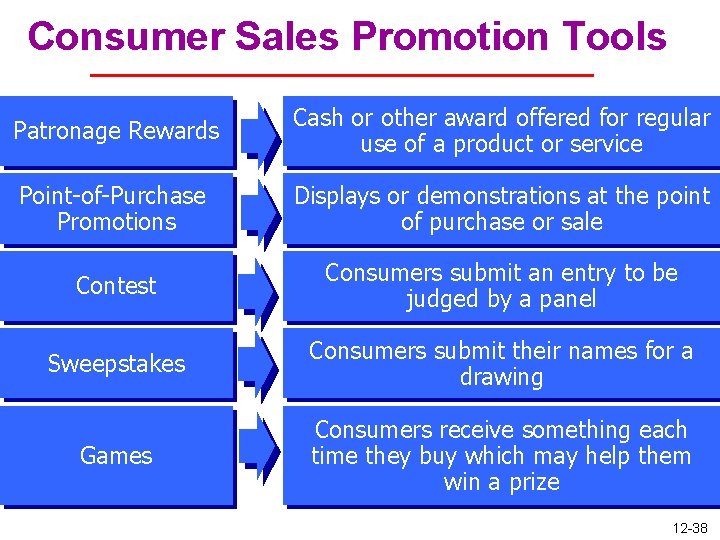 Consumer Sales Promotion Tools

Patronage Rewards

Cash or other award offered for regular use of a product or service

Point-of-Purchase Promotions

Displays or demonstrations at the point of purchase or sale

Contest

Consumers submit an entry to be judged by a panel

Sweepstakes

Consumers submit their names for a drawing

Games

Consumers receive something each time they buy which may help them win a prize

12-38